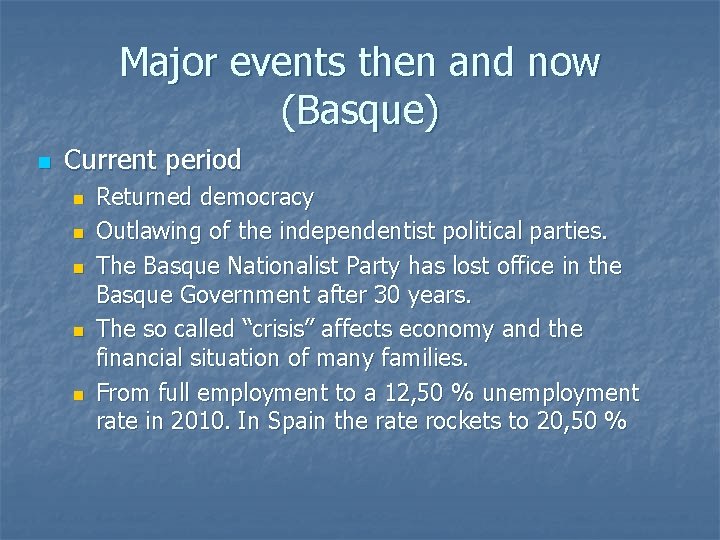 Major events then and now (Basque)

Current period

Returned democracy

Outlawing of the independentist political parties.

The Basque Nationalist Party has lost office in the Basque Government after 30 years.

The so called “crisis” affects economy and the financial situation of many families.

From full employment to a 12,50 % unemployment rate in 2010. In Spain the rate rockets to 20,50 %